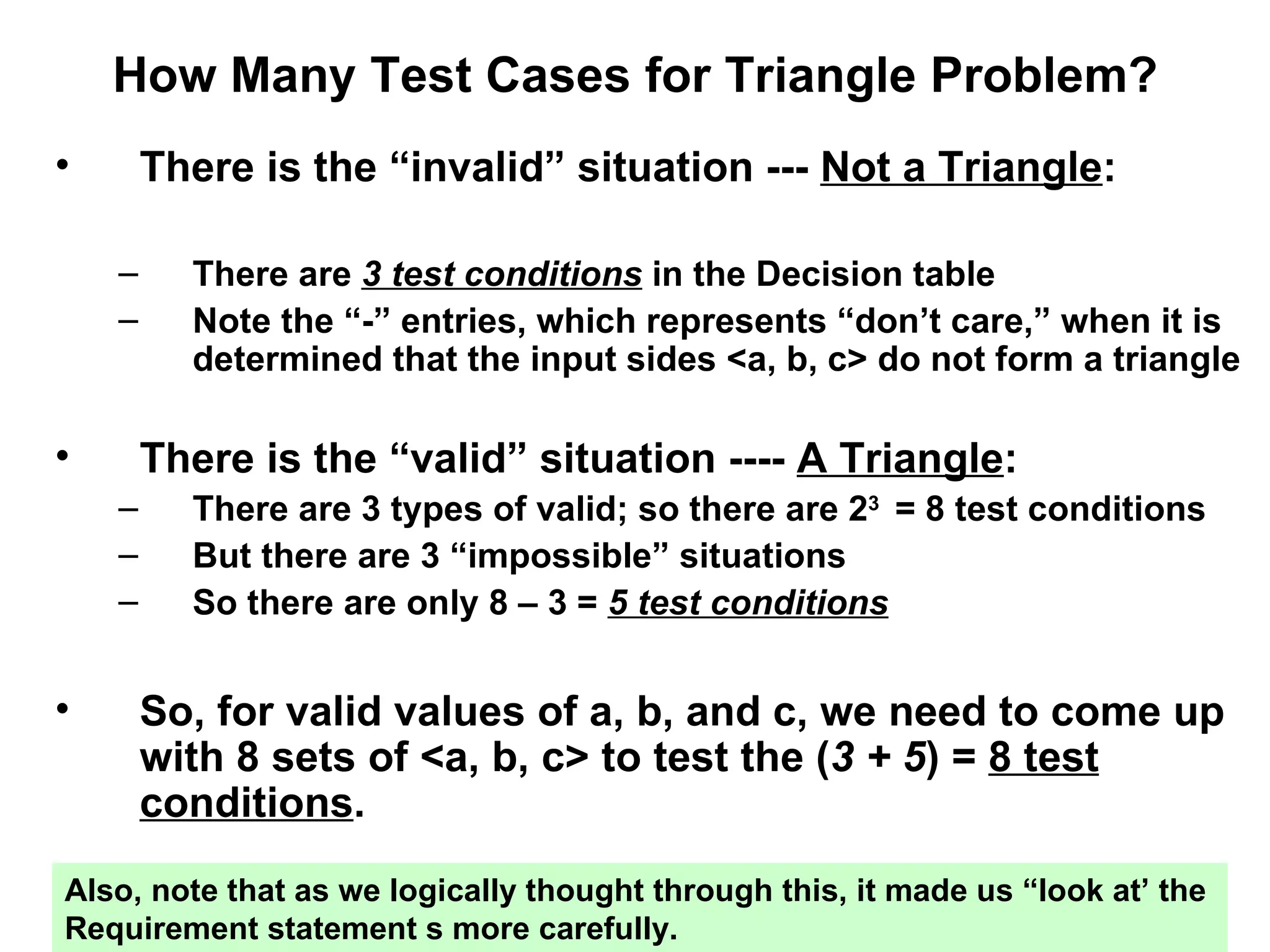 How Many Test Cases for Triangle Problem?

• There is the “invalid” situation --- Not a Triangle:

– There are 3 test conditions in the Decision table
– Note the “-” entries, which represents “don’t care,” when it is determined that the input sides <a, b, c> do not form a triangle

• There is the “valid” situation ---- A Triangle:
– There are 3 types of valid; so there are $2^3$ = 8 test conditions
– But there are 3 “impossible” situations
– So there are only 8 – 3 = 5 test conditions

• So, for valid values of a, b, and c, we need to come up with 8 sets of <a, b, c> to test the (3 + 5) = 8 test conditions.

Also, note that as we logically thought through this, it made us “look at’ the Requirement statement s more carefully.